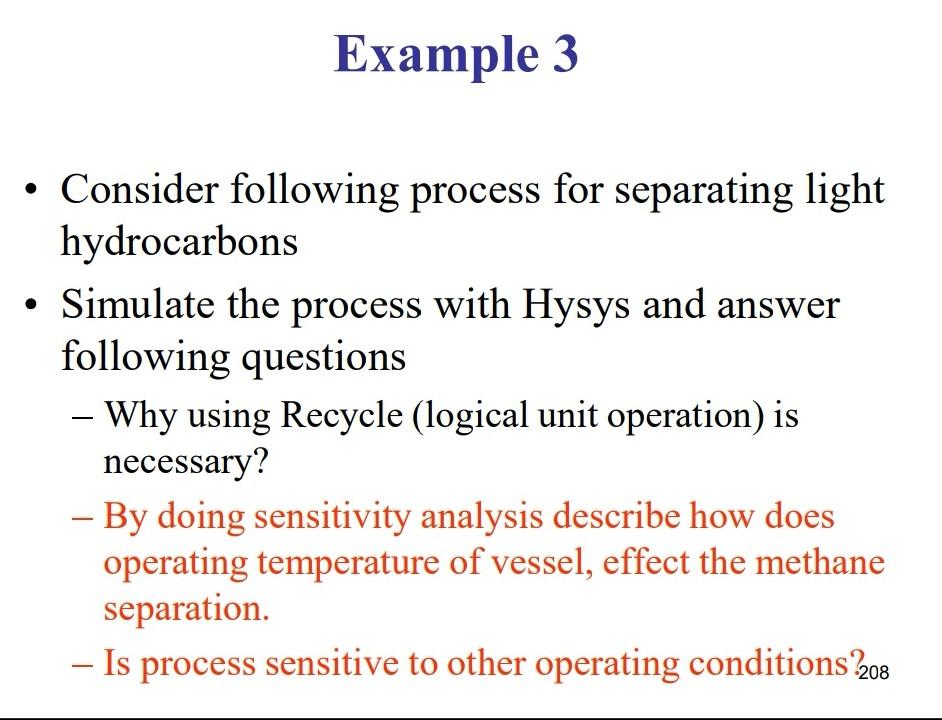 Example 3

• Consider following process for separating light hydrocarbons

• Simulate the process with Hysys and answer following questions

– Why using Recycle (logical unit operation) is necessary?

– By doing sensitivity analysis describe how does operating temperature of vessel, effect the methane separation.

– Is process sensitive to other operating conditions?

208